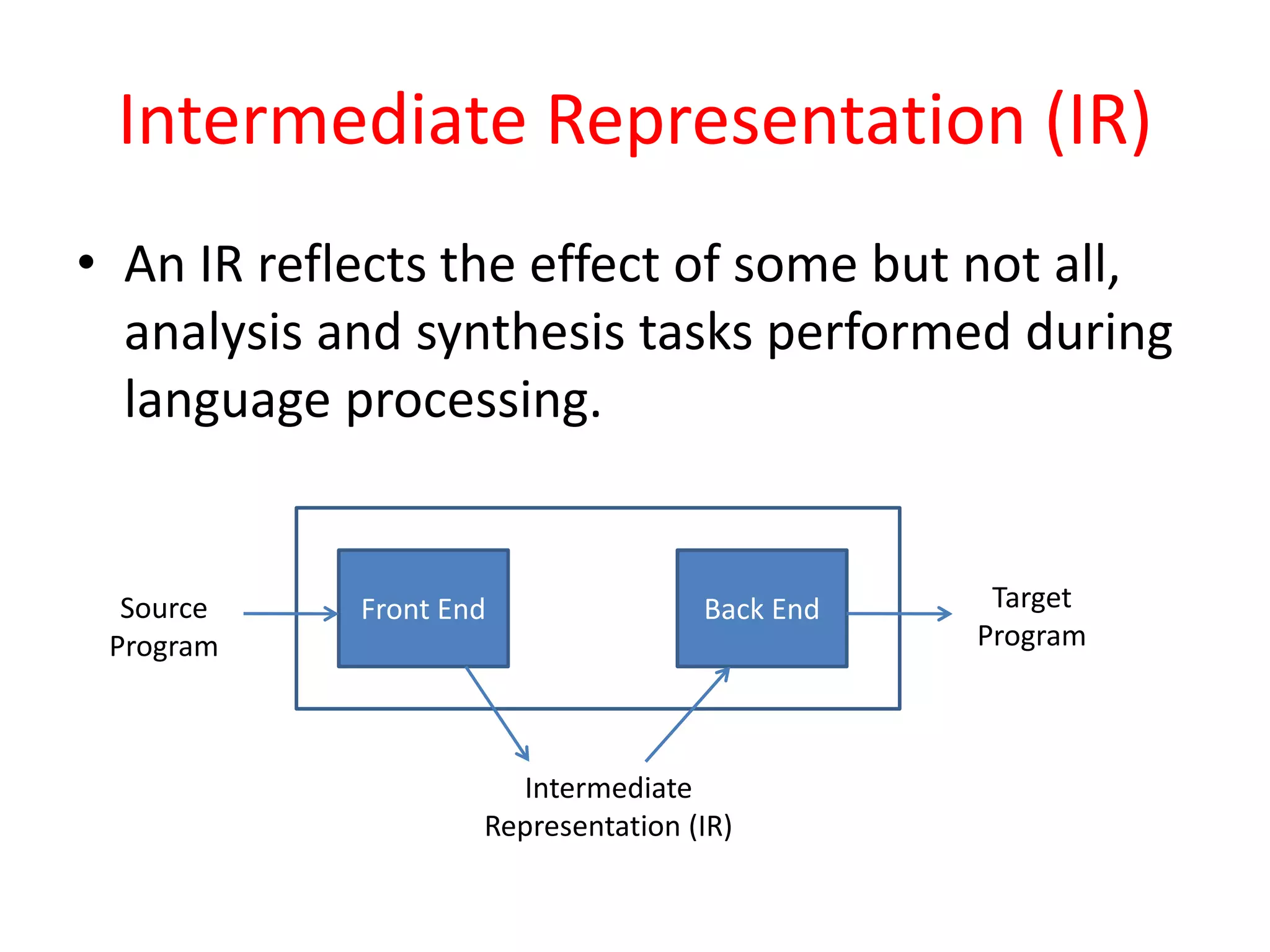 Intermediate Representation (IR)

• An IR reflects the effect of some but not all, analysis and synthesis tasks performed during language processing.

Source Program

Front End

Back End

Target Program

Intermediate Representation (IR)